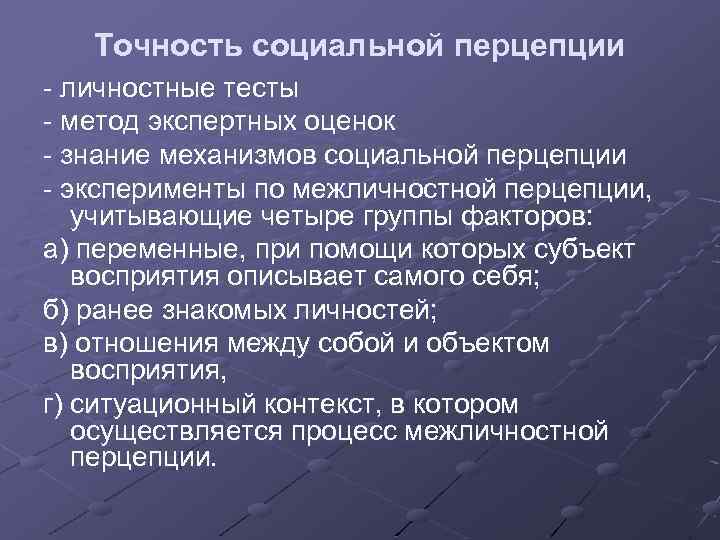 Точность социальной перцепции

- личностные тесты

- метод экспертных оценок

- знание механизмов социальной перцепции

- эксперименты по межличностной перцепции, учитывающие четыре группы факторов:

а) переменные, при помощи которых субъект восприятия описывает самого себя;

б) ранее знакомых личностей;

в) отношения между собой и объектом восприятия,

г) ситуационный контекст, в котором осуществляется процесс межличностной перцепции.